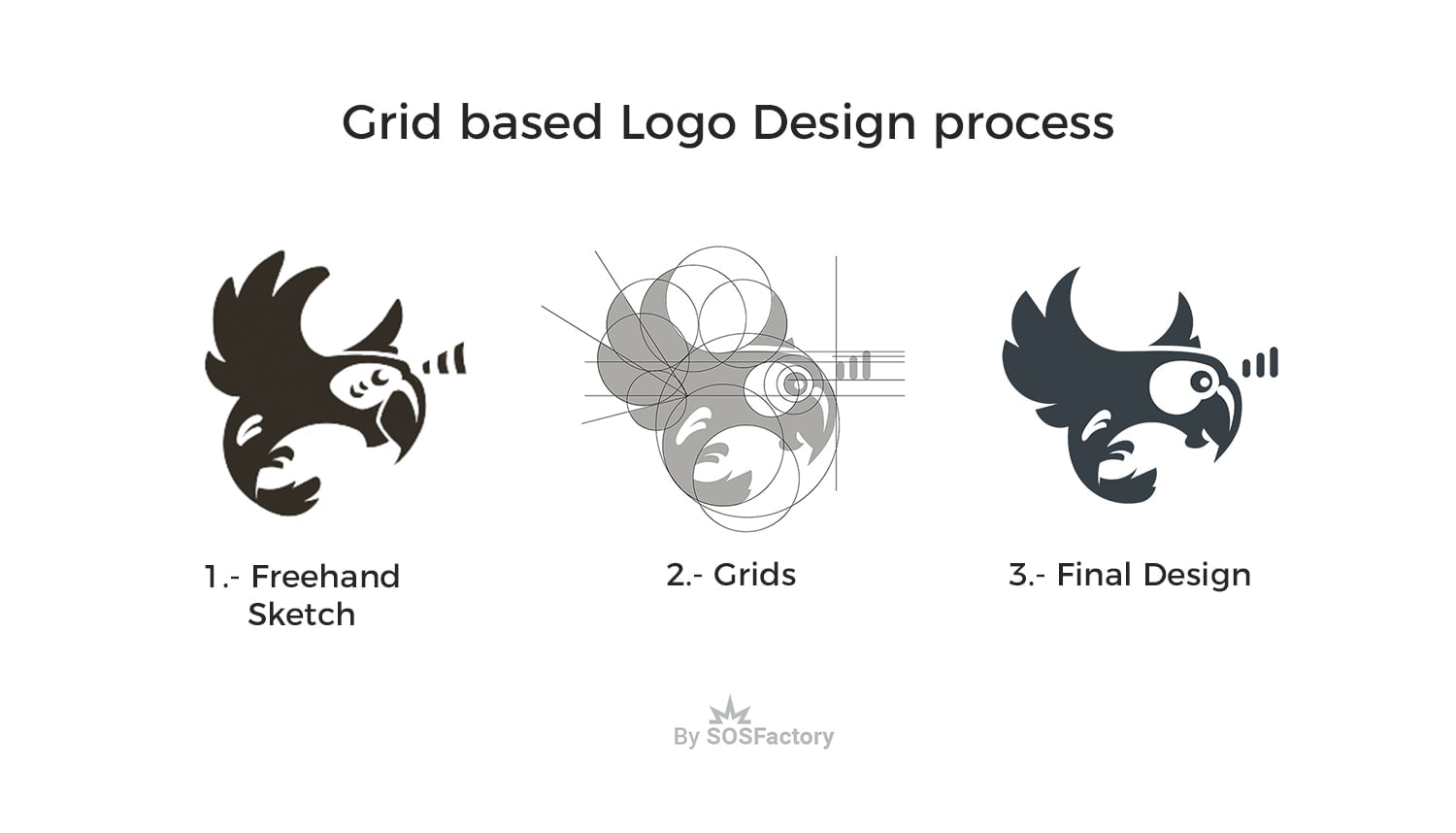 Grid based Logo Design process

1.- Freehand Sketch

2.- Grids

3.- Final Design

By SOSFactory